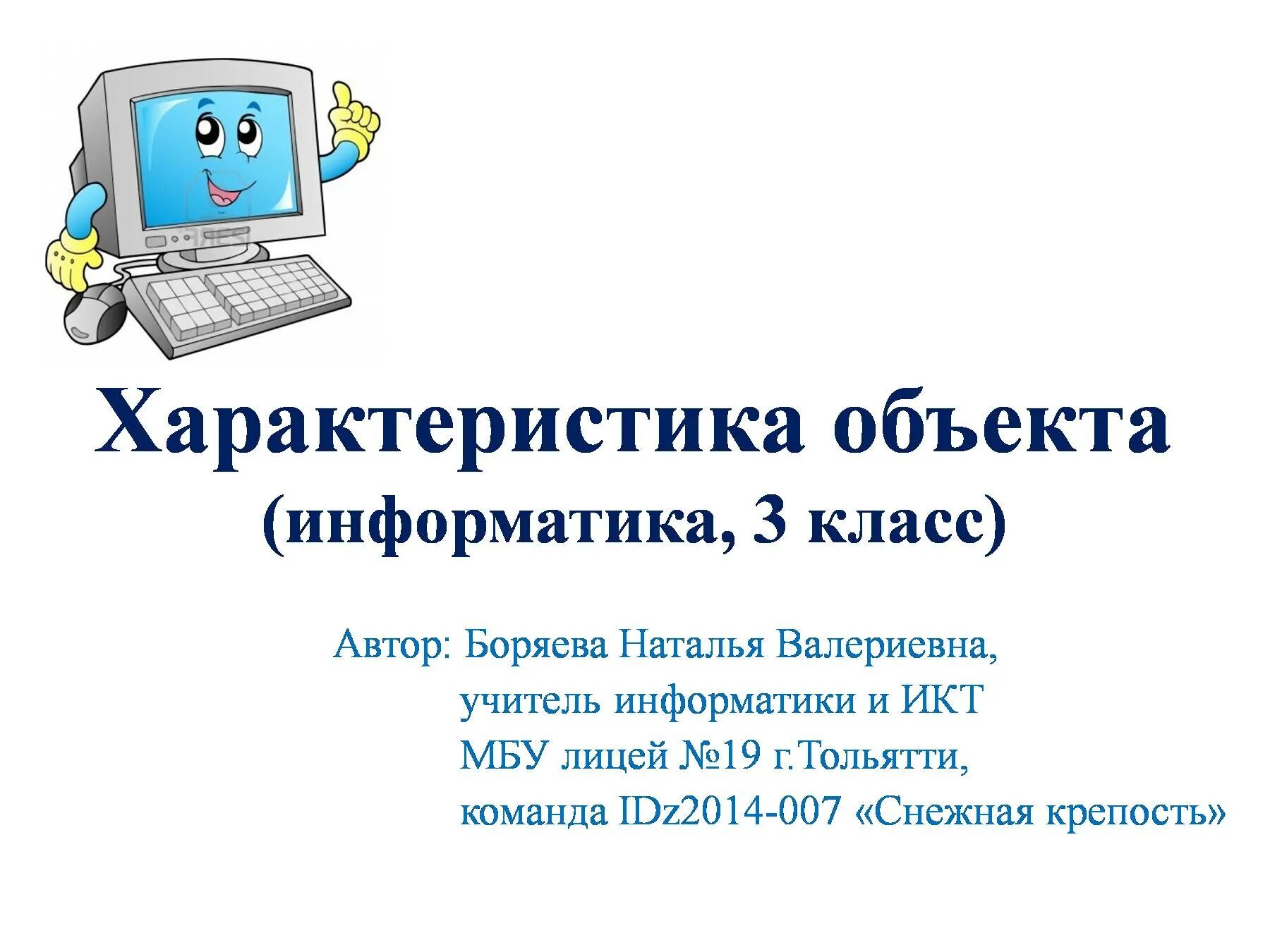 Характеристика объекта
(информатика, 3 класс)

Автор: Боряева Наталья Валериевна,
учитель информатики и ИКТ
МБУ лицей №19 г.Тольятти,
команда IDz2014-007 «Снежная крепость»